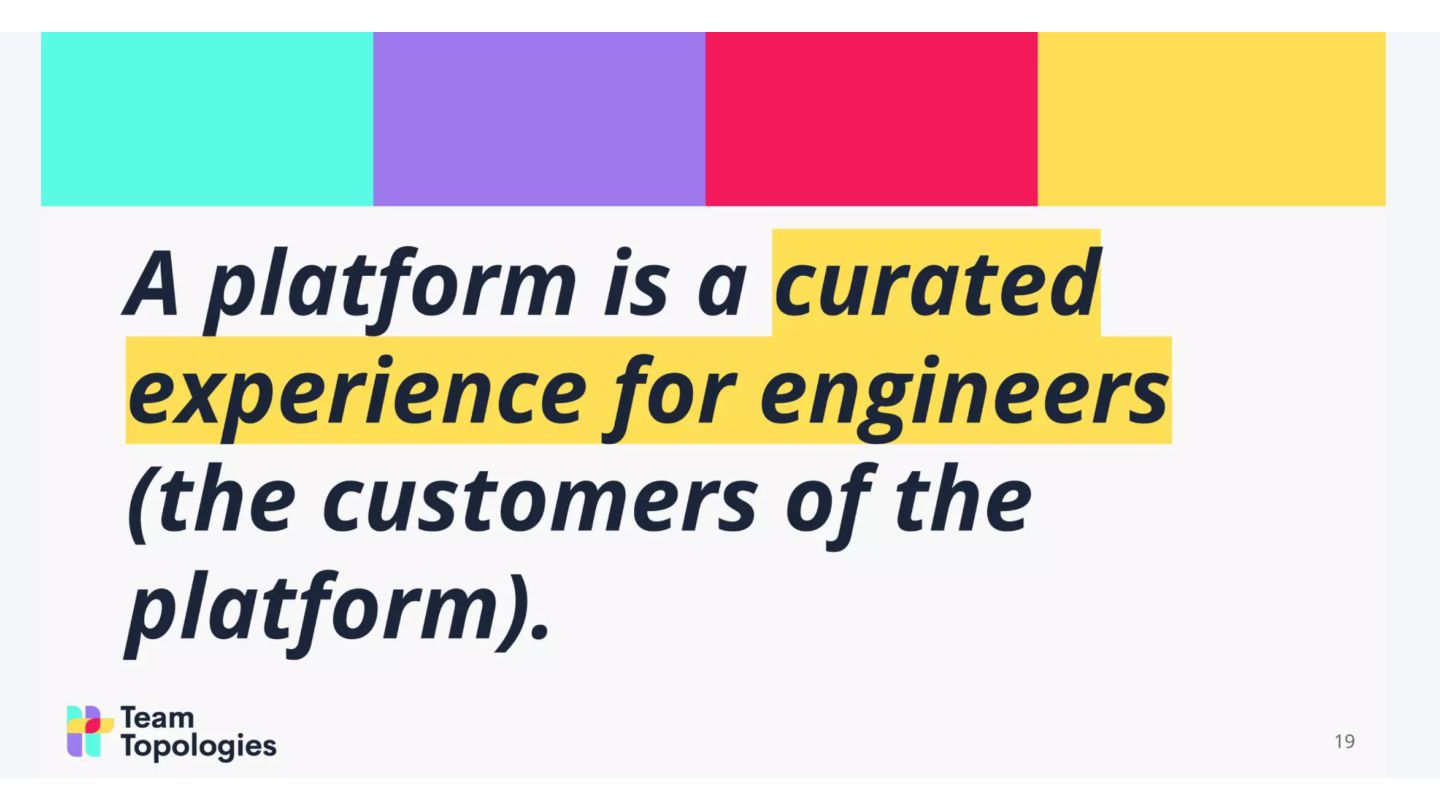 A platform is a curated experience for engineers (the customers of the platform).

Team Topologies

19